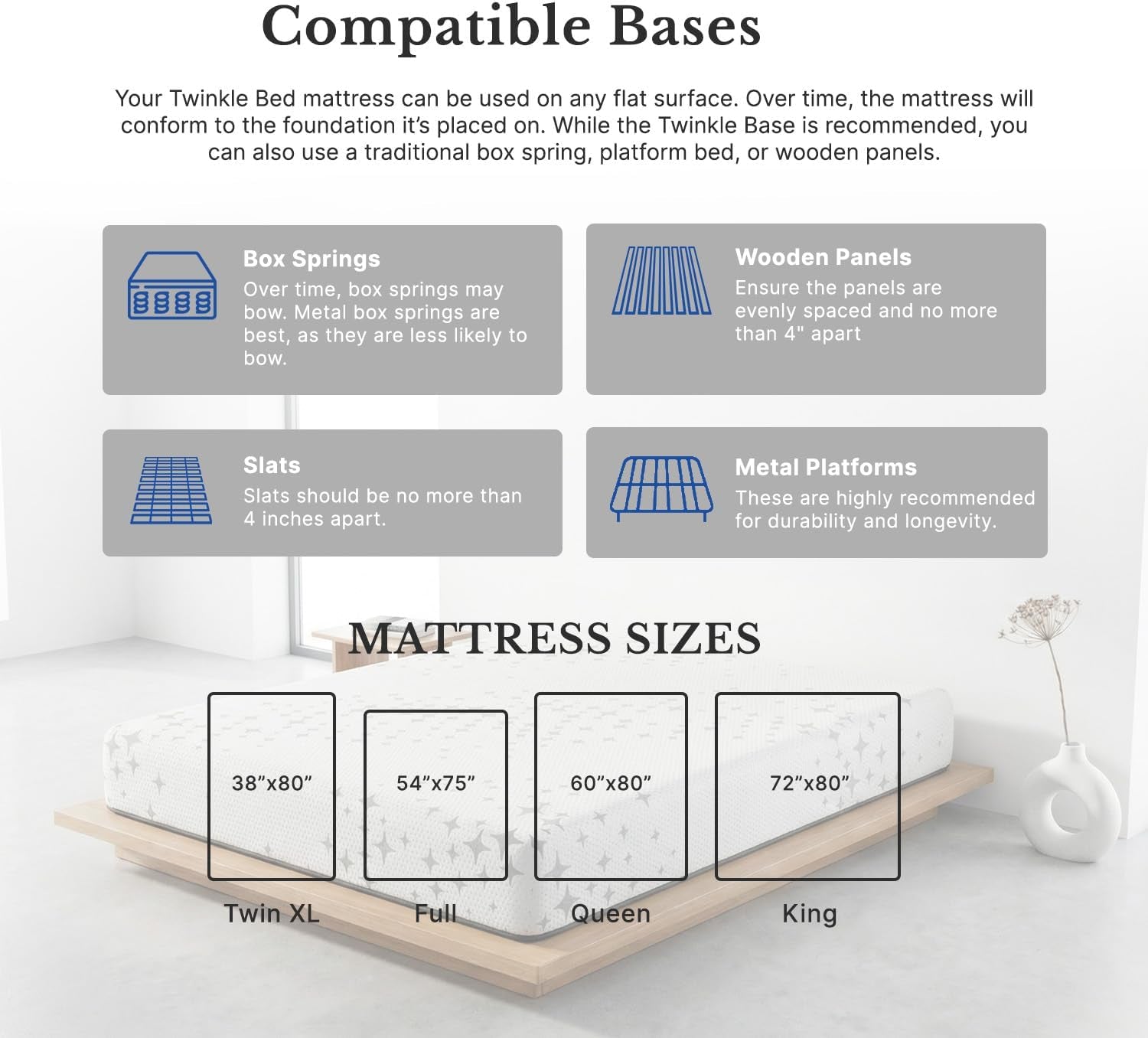 Compatible Bases

Your Twinkle Bed mattress can be used on any flat surface. Over time, the mattress will conform to the foundation it's placed on. While the Twinkle Base is recommended, you can also use a traditional box spring, platform bed, or wooden panels.

Box Springs
Over time, box springs may bow. Metal box springs are best, as they are less likely to bow.

Wooden Panels
Ensure the panels are evenly spaced and no more than 4" apart

Slats
Slats should be no more than 4 inches apart.

Metal Platforms
These are highly recommended for durability and longevity.

MATTRESS SIZES

38"x80"
Twin XL

54"x75"
Full

60"x80"
Queen

72"x80"
King